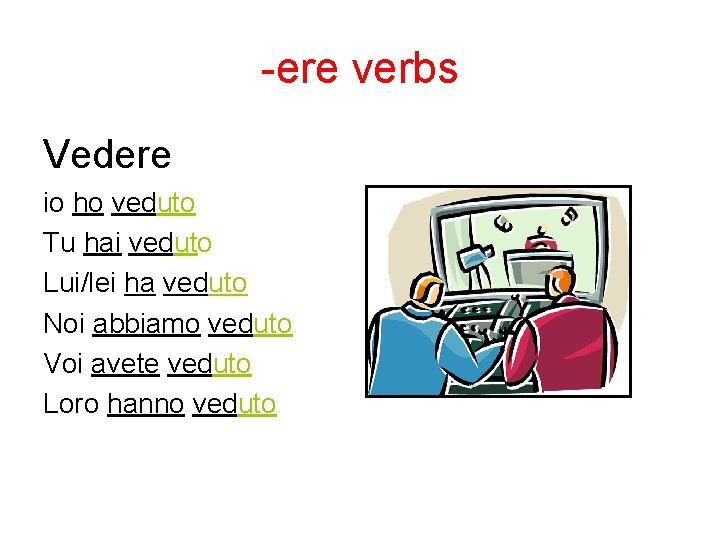 -ere verbs

Vedere

io ho veduto

Tu hai veduto

Lui/lei ha veduto

Noi abbiamo veduto

Voi avete veduto

Loro hanno veduto